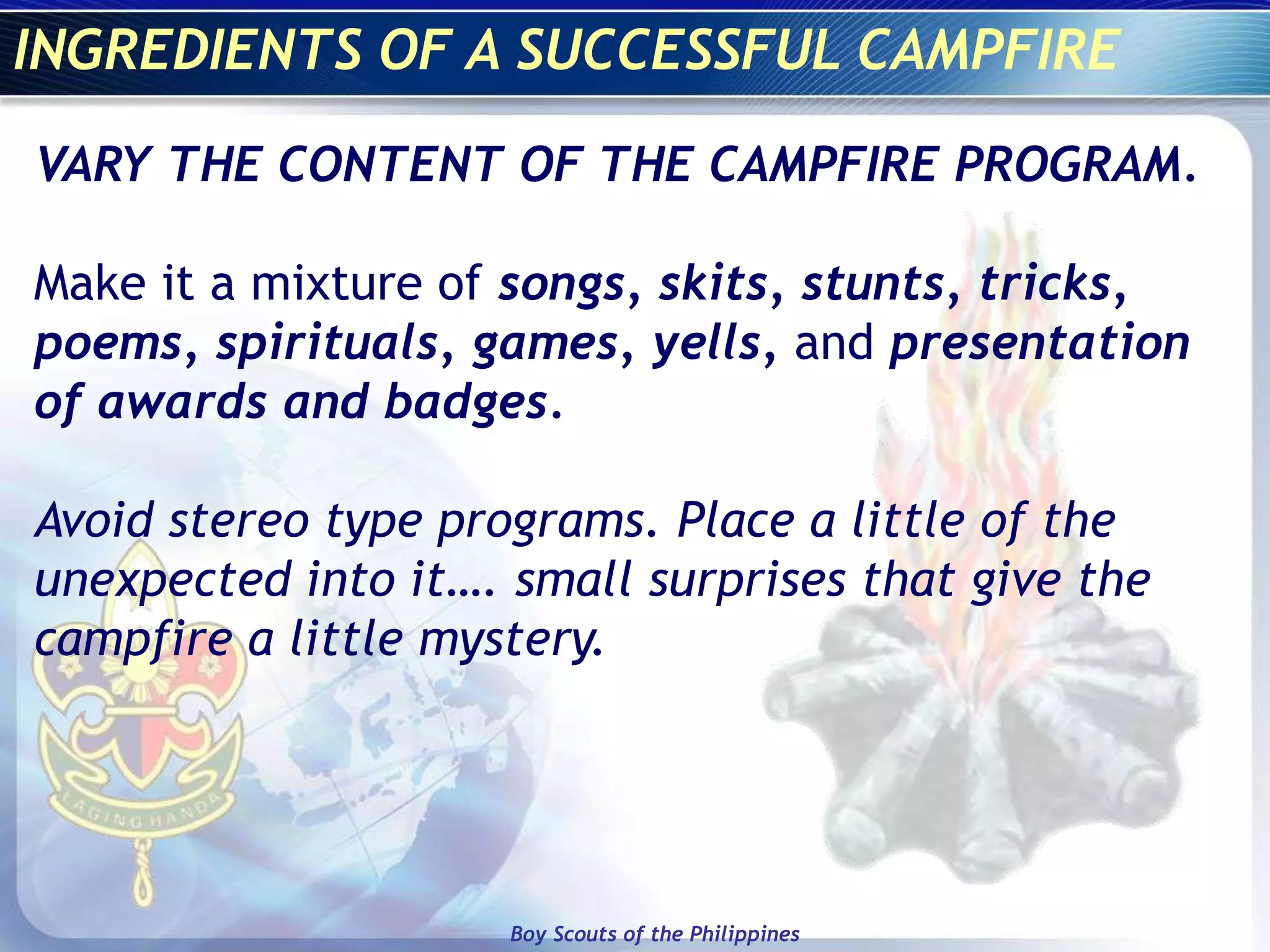 INGREDIENTS OF A SUCCESSFUL CAMPFIRE

VARY THE CONTENT OF THE CAMPFIRE PROGRAM.

Make it a mixture of songs, skits, stunts, tricks, poems, spirituals, games, yells, and presentation of awards and badges.

Avoid stereo type programs. Place a little of the unexpected into it…. small surprises that give the campfire a little mystery.

LAGING HANDA

Boy Scouts of the Philippines